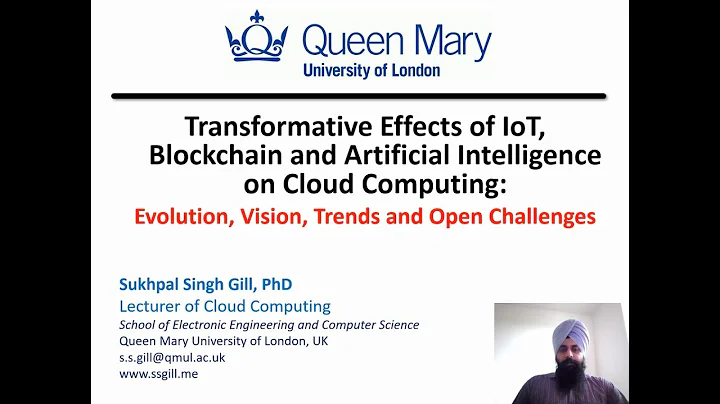 Queen Mary
University of London

Transformative Effects of IoT, Blockchain and Artificial Intelligence on Cloud Computing:
Evolution, Vision, Trends and Open Challenges

Sukhpal Singh Gill, PhD
Lecturer of Cloud Computing
School of Electronic Engineering and Computer Science
Queen Mary University of London, UK
s.s.gill@qmul.ac.uk
www.ssgill.me